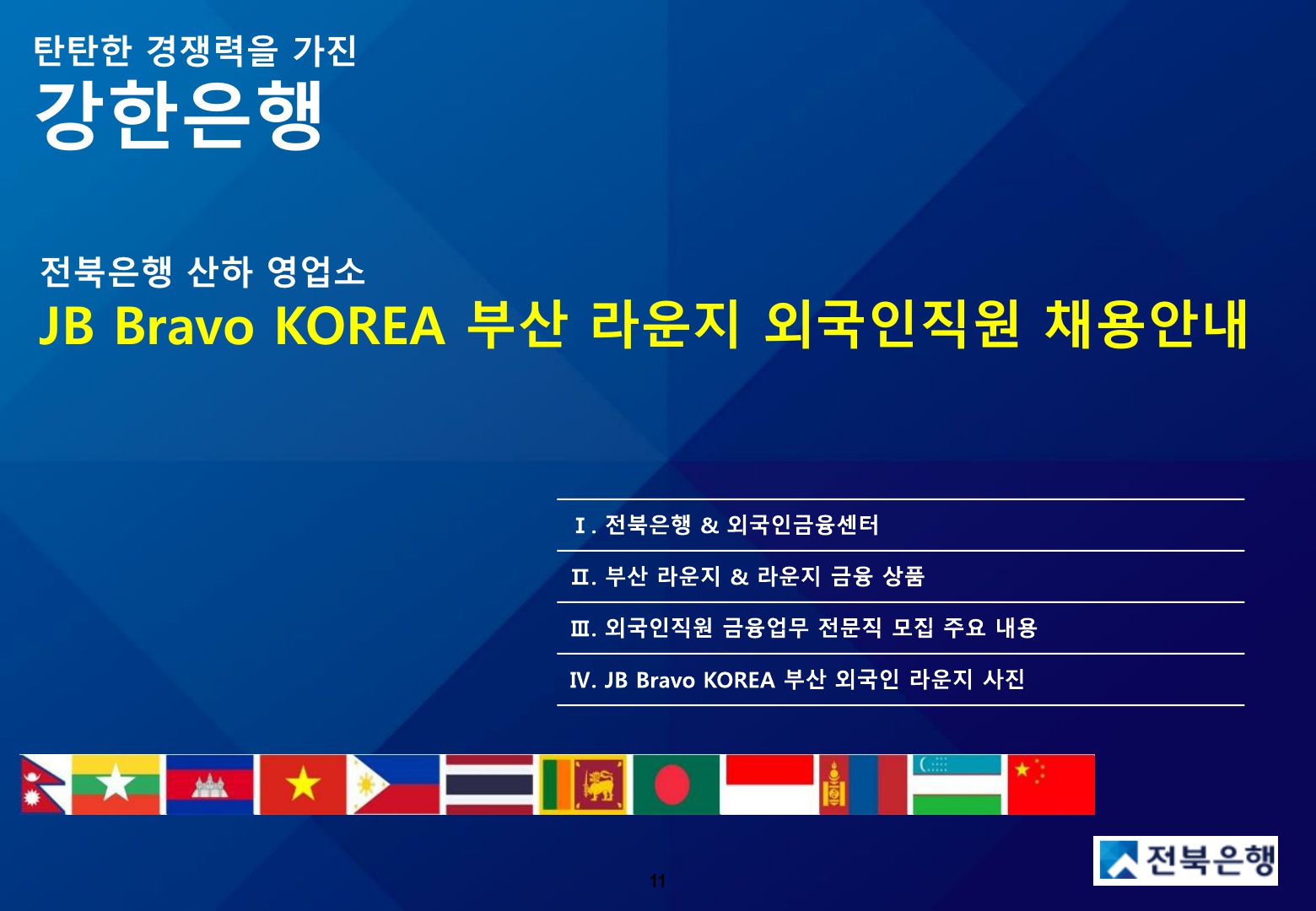 탄탄한 경쟁력을 가진
강한은행

전북은행 산하 영업소
JB Bravo KOREA 부산 라운지 외국인직원 채용안내

Ⅰ. 전북은행 & 외국인금융센터

Ⅱ. 부산 라운지 & 라운지 금융 상품

Ⅲ. 외국인직원 금융업무 전문직 모집 주요 내용

IV. JB Bravo KOREA 부산 외국인 라운지 사진

11

전북은행